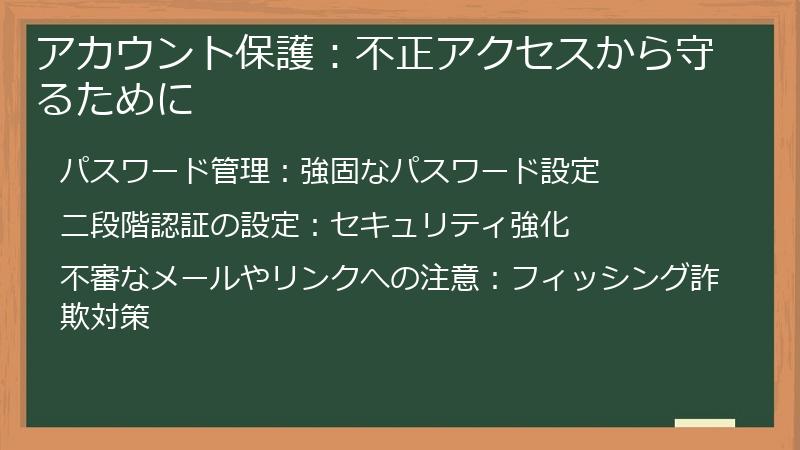 アカウント保護：不正アクセスから守るために

パスワード管理：強固なパスワード設定

二段階認証の設定：セキュリティ強化

不審なメールやリンクへの注意：フィッシング詐欺対策